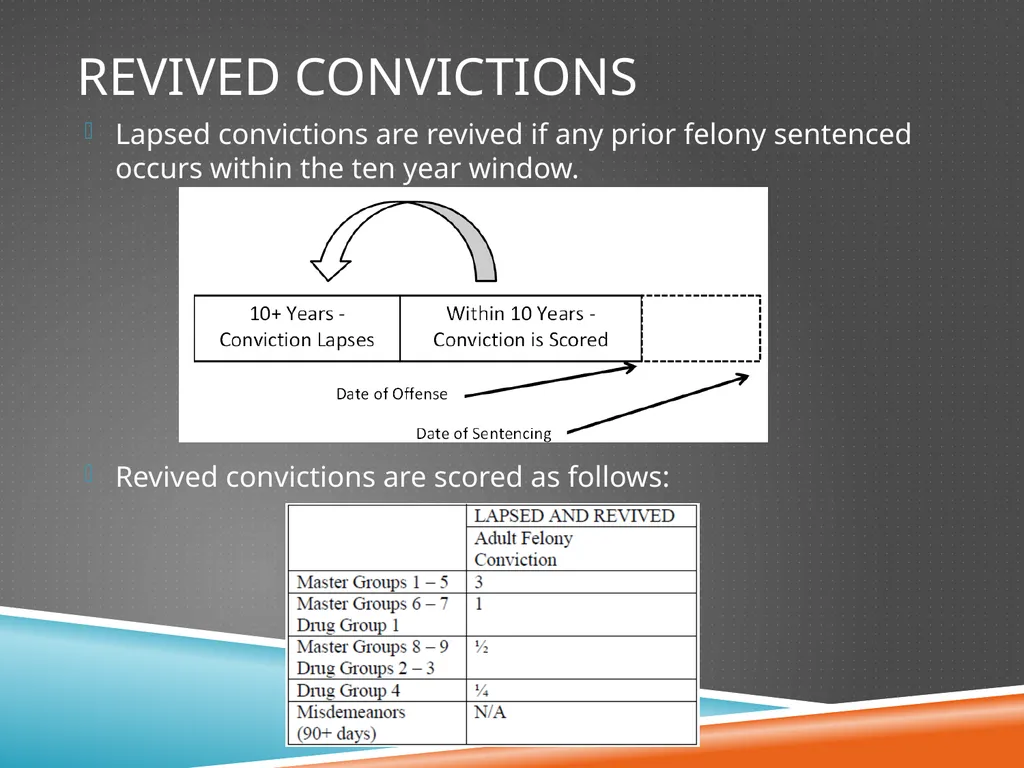 REVIVED CONVICTIONS

Lapsed convictions are revived if any prior felony sentenced occurs within the ten year window.

10+ Years - Conviction Lapses

Within 10 Years - Conviction is Scored

Date of Offense

Date of Sentencing

Revived convictions are scored as follows:

| | LAPSED AND REVIVED |
|---|---|
| | Adult Felony Conviction |
| Master Groups 1 – 5 | 3 |
| Master Groups 6 – 7 Drug Group 1 | 1 |
| Master Groups 8 – 9 Drug Groups 2 – 3 | ½ |
| Drug Group 4 | ¼ |
| Misdemeanors (90+ days) | N/A |